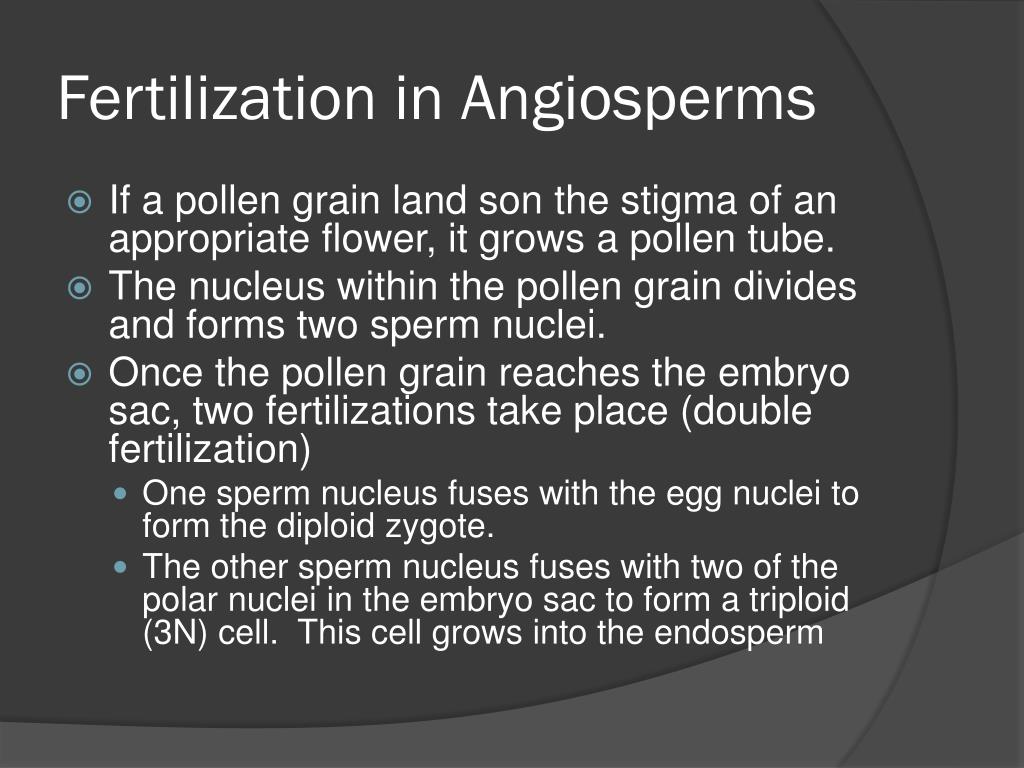 Fertilization in Angiosperms

If a pollen grain land son the stigma of an appropriate flower, it grows a pollen tube.

The nucleus within the pollen grain divides and forms two sperm nuclei.

Once the pollen grain reaches the embryo sac, two fertilizations take place (double fertilization)

One sperm nucleus fuses with the egg nuclei to form the diploid zygote.

The other sperm nucleus fuses with two of the polar nuclei in the embryo sac to form a triploid (3N) cell. This cell grows into the endosperm